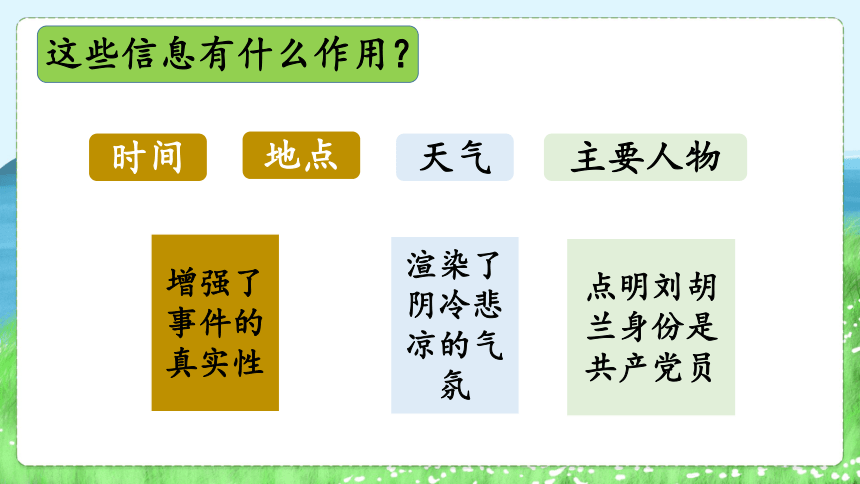 这些信息有什么作用？

时间

地点

天气

主要人物

增强了事件的真实性

渲染了阴冷悲凉的气氛

点明刘胡兰身份是共产党员